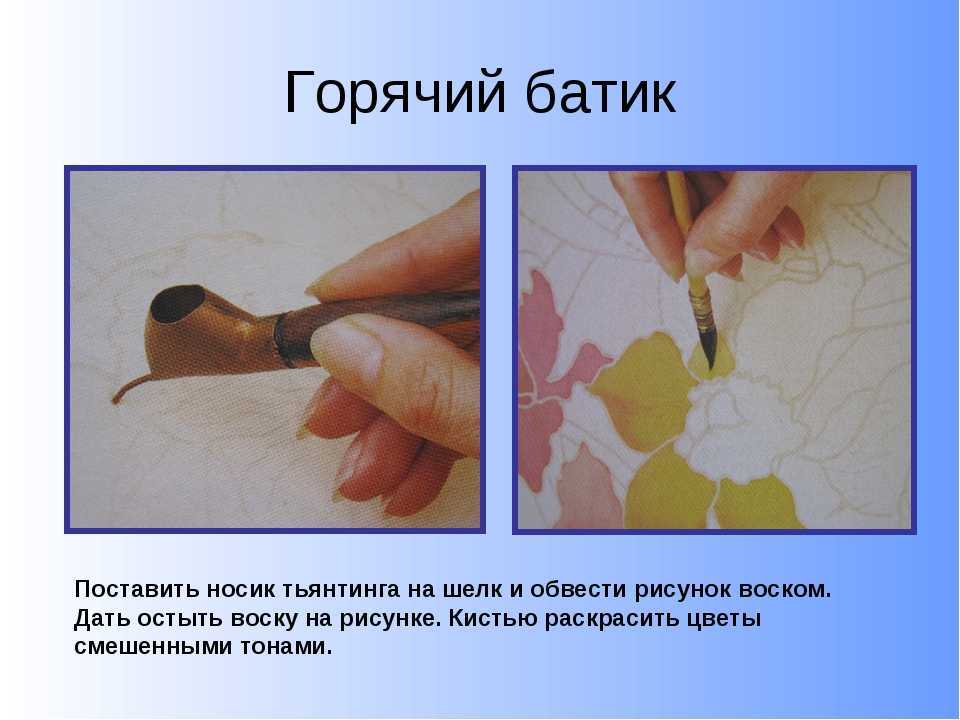 Горячий батик

Поставить носик тьянтинга на шелк и обвести рисунок воском. Дать остыть воску на рисунке. Кистью раскрасить цветы смешенными тонами.